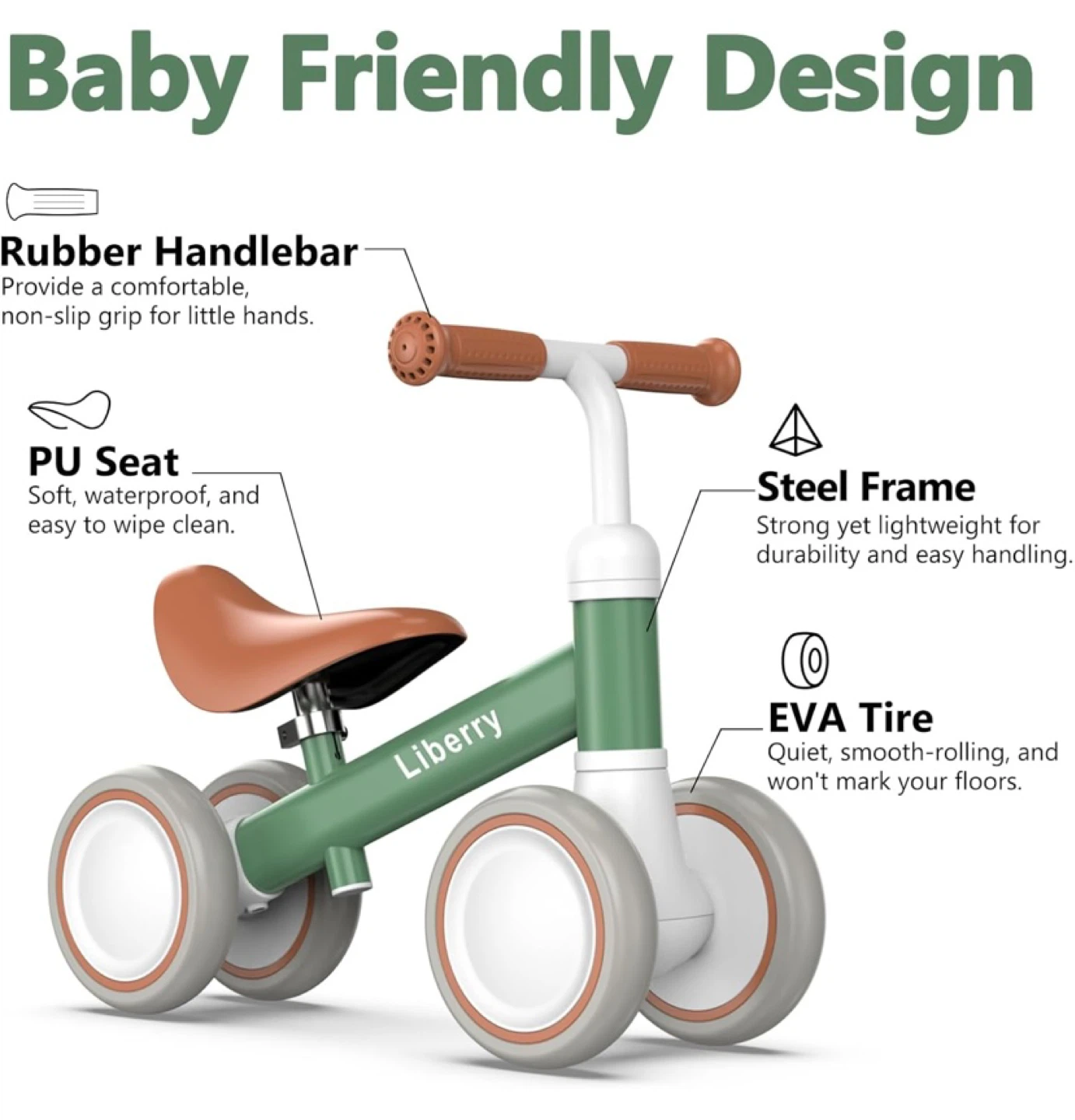 Baby Friendly Design

Rubber Handlebar
Provide a comfortable, non-slip grip for little hands.

PU Seat
Soft, waterproof, and easy to wipe clean.

Steel Frame
Strong yet lightweight for durability and easy handling.

EVA Tire
Quiet, smooth-rolling, and won't mark your floors.

Liberry